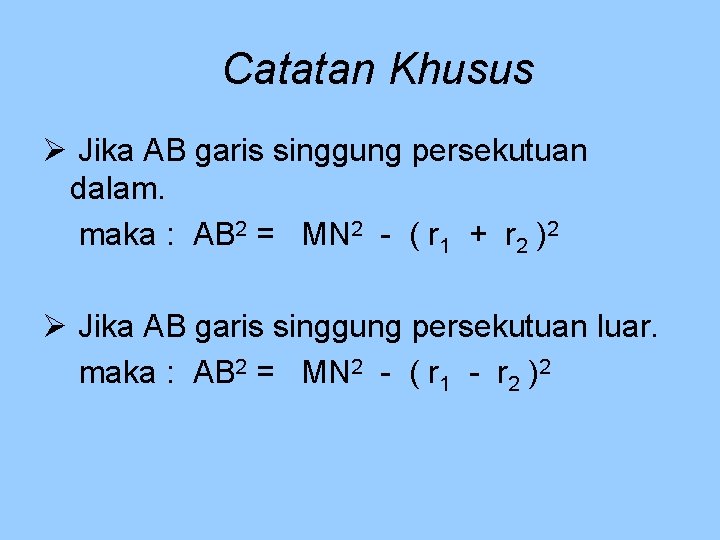 Catatan Khusus

➢ Jika AB garis singgung persekutuan dalam.

maka : $AB^2 = MN^2 - (r_1 + r_2)^2$

➢ Jika AB garis singgung persekutuan luar.

maka : $AB^2 = MN^2 - (r_1 - r_2)^2$